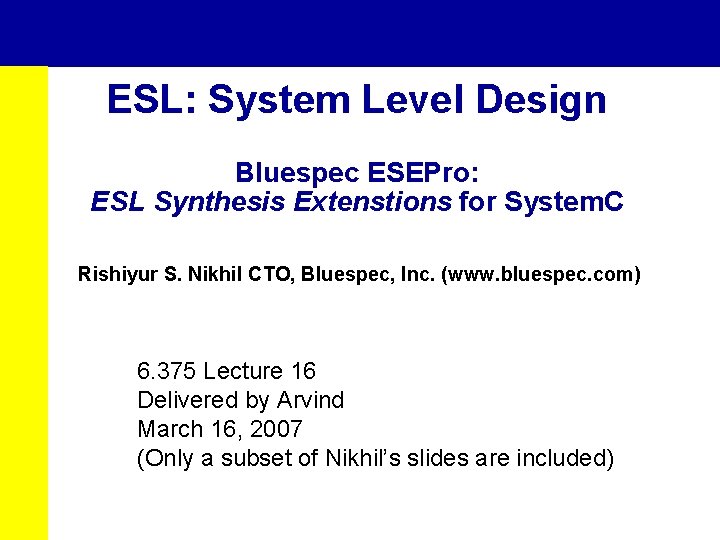 ESL: System Level Design

Bluespec ESEPro:
ESL Synthesis Extenstions for SystemC

Rishiyur S. Nikhil CTO, Bluespec, Inc. (www.bluespec.com)

6.375 Lecture 16
Delivered by Arvind
March 16, 2007
(Only a subset of Nikhil's slides are included)